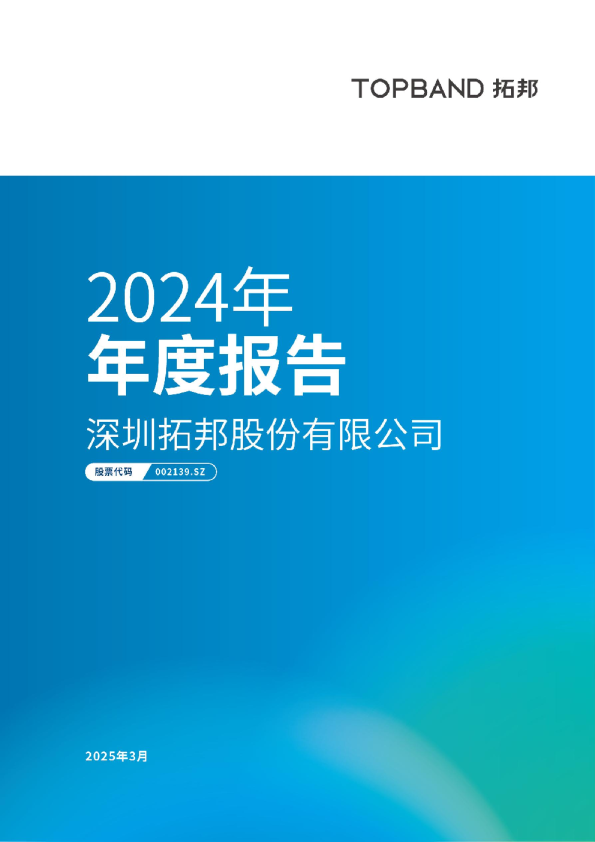 TOPBAND 拓邦

2024年
年度报告
深圳拓邦股份有限公司

股票代码 002139.SZ

2025年3月